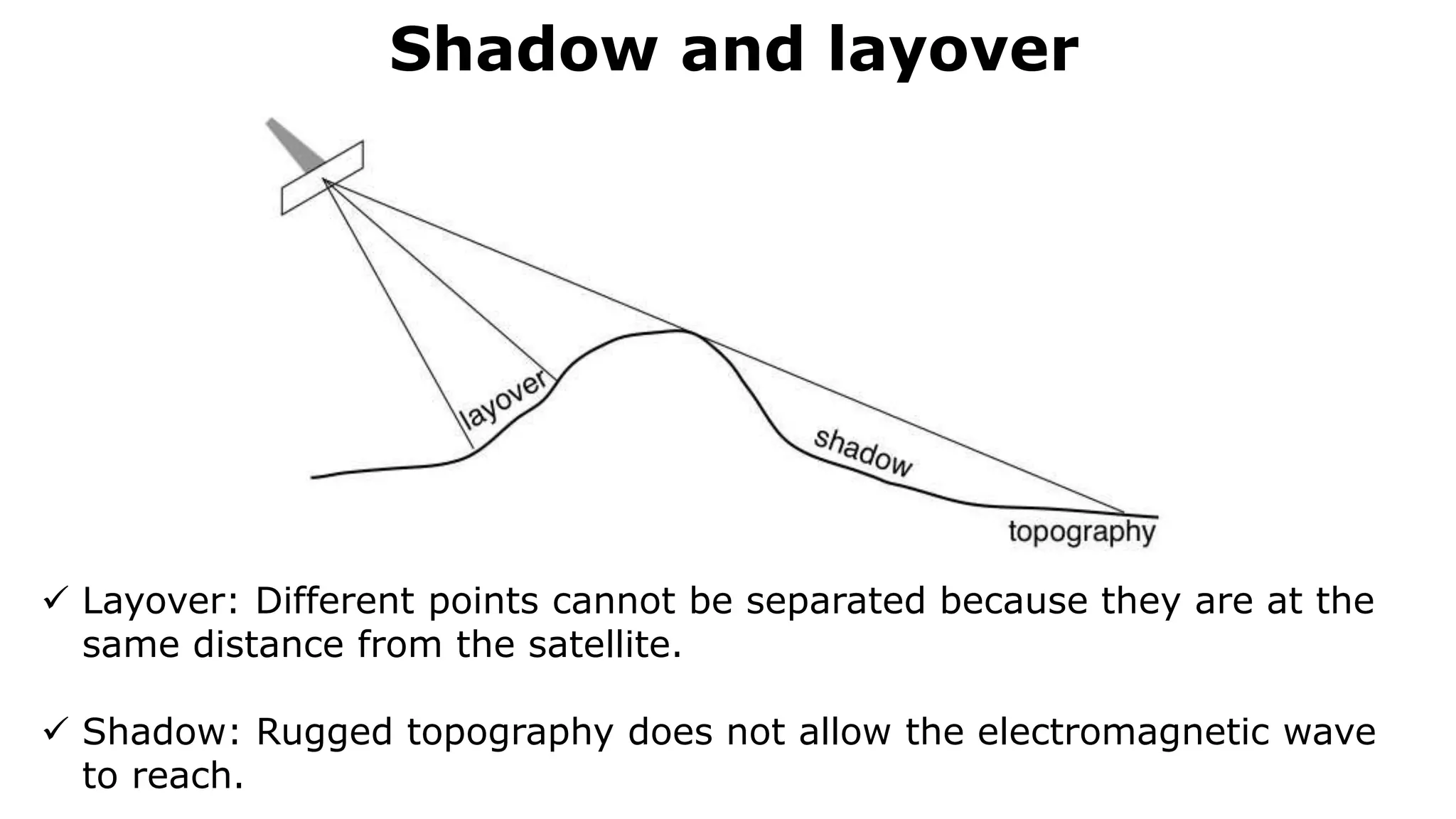 Shadow and layover

layover

shadow

topography

✓ Layover: Different points cannot be separated because they are at the same distance from the satellite.

✓ Shadow: Rugged topography does not allow the electromagnetic wave to reach.